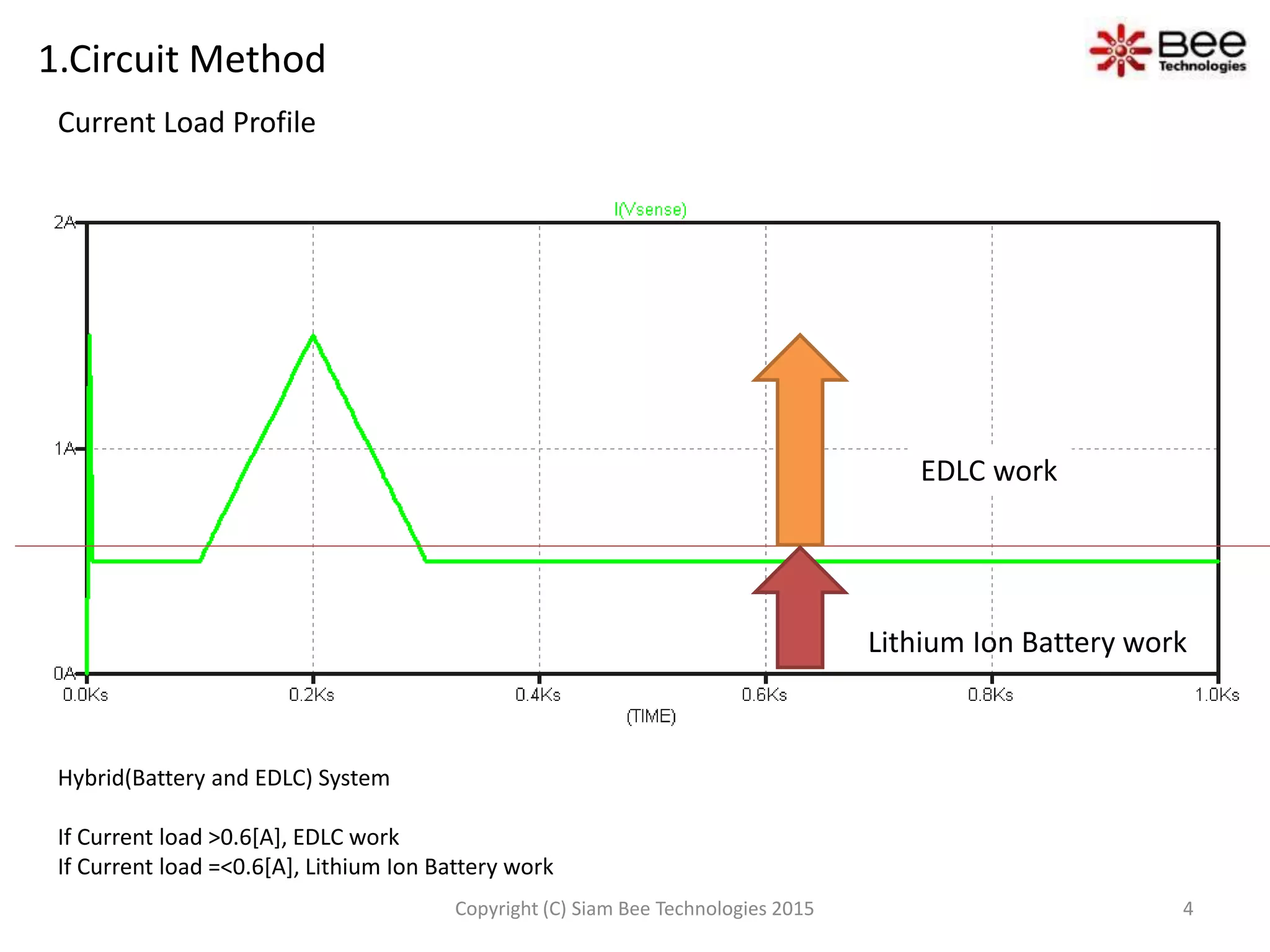 1.Circuit Method

Bee Technologies

Current Load Profile

I(Vsense)

2A
1A
0A

EDLC work

Lithium Ion Battery work

0.0Ks
0.2Ks
0.4Ks
0.6Ks
0.8Ks
1.0Ks
(TIME)

Hybrid(Battery and EDLC) System

If Current load >0.6[A], EDLC work
If Current load =<0.6[A], Lithium Ion Battery work

Copyright (C) Siam Bee Technologies 2015

4